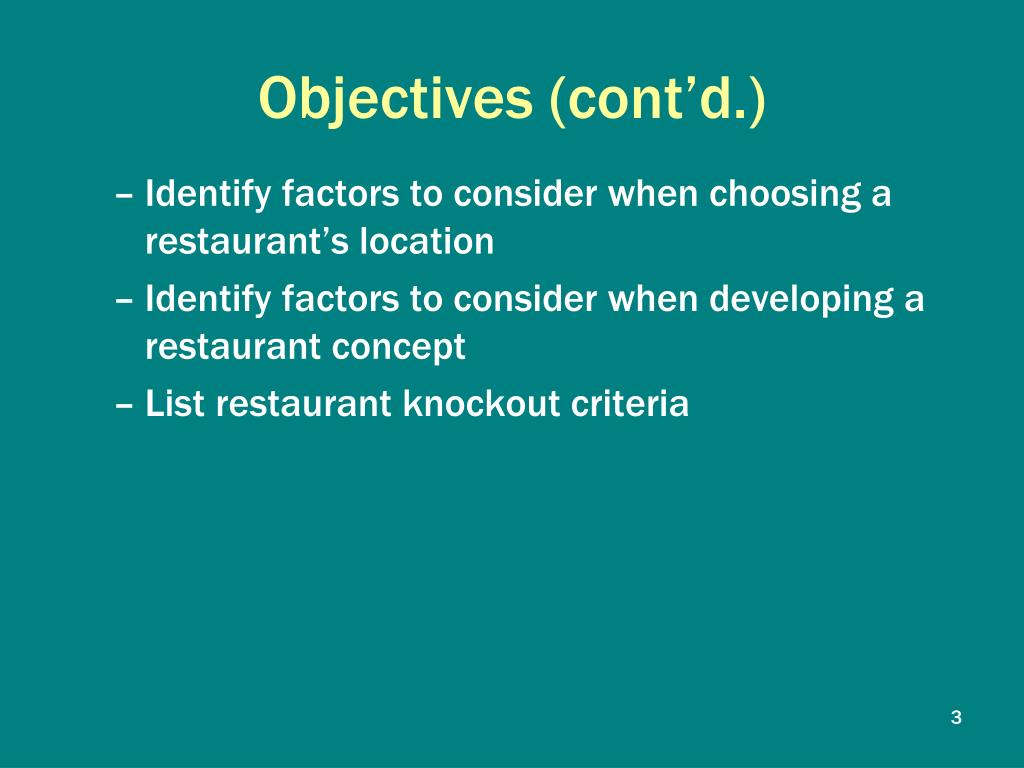 Objectives (cont’d.)

– Identify factors to consider when choosing a restaurant’s location

– Identify factors to consider when developing a restaurant concept

– List restaurant knockout criteria

3